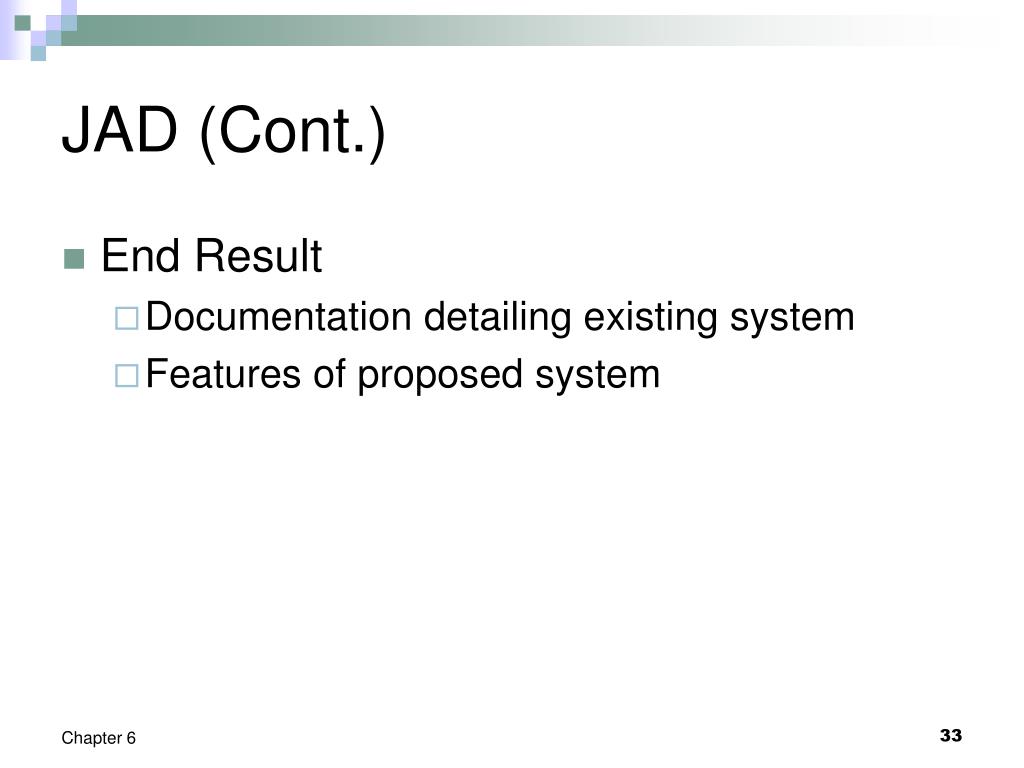 JAD (Cont.)

End Result

Documentation detailing existing system

Features of proposed system

Chapter 6

33